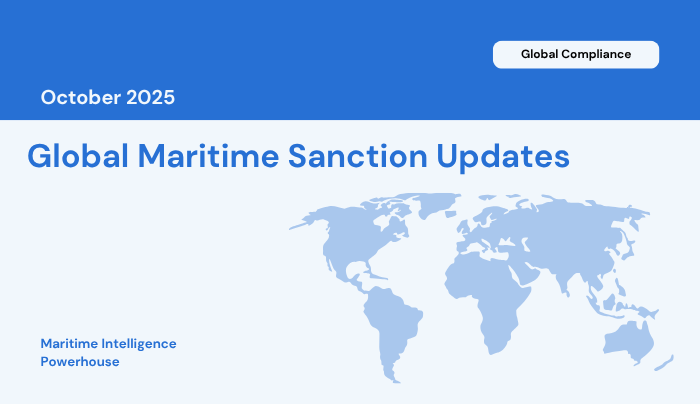 Global Compliance

October 2025

Global Maritime Sanction Updates

Maritime Intelligence Powerhouse